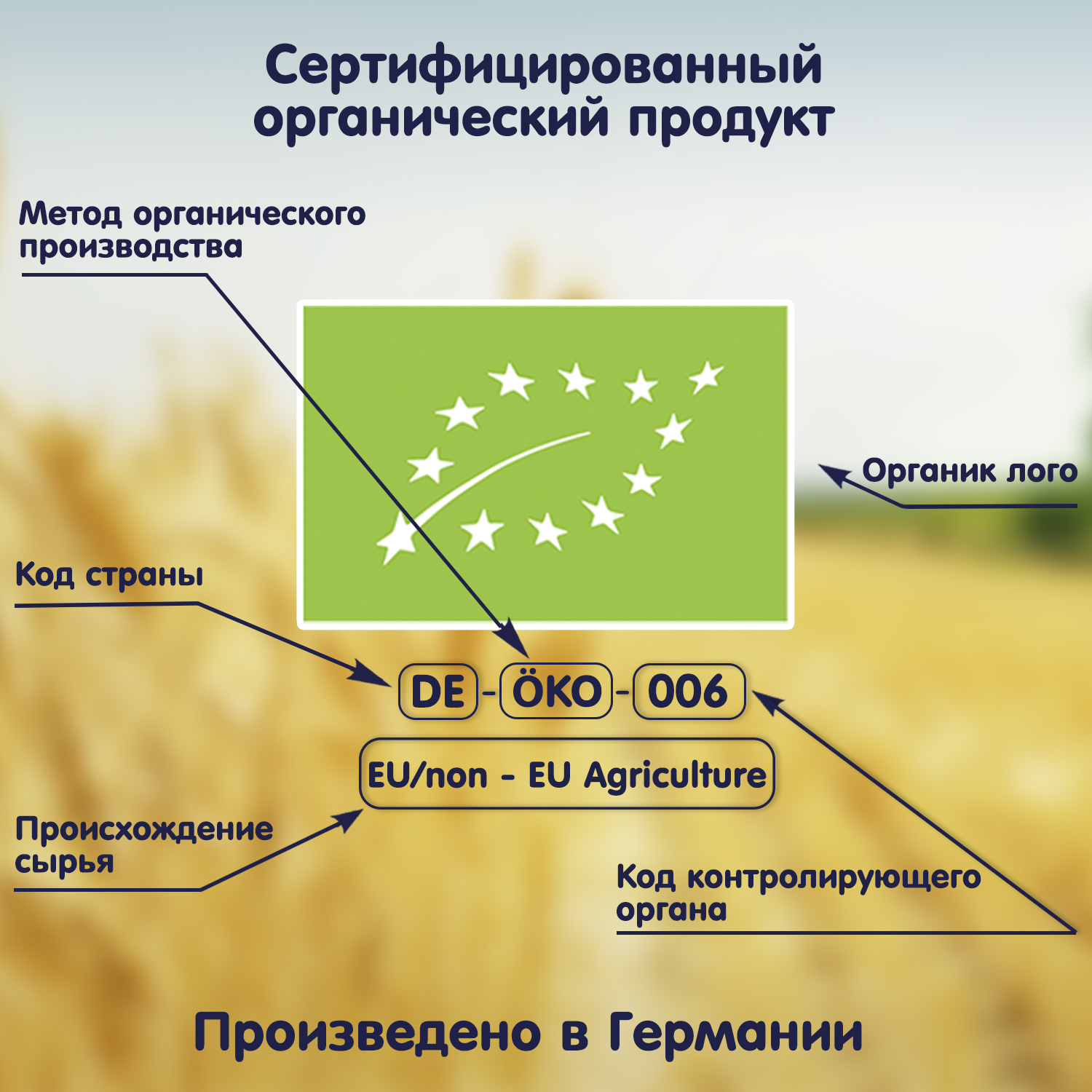 Сертифицированный органический продукт

Метод органического производства

Органик лого

Код страны

DE - ÖKO - 006

EU/non - EU Agriculture

Происхождение сырья

Код контролирующего органа

Произведено в Германии